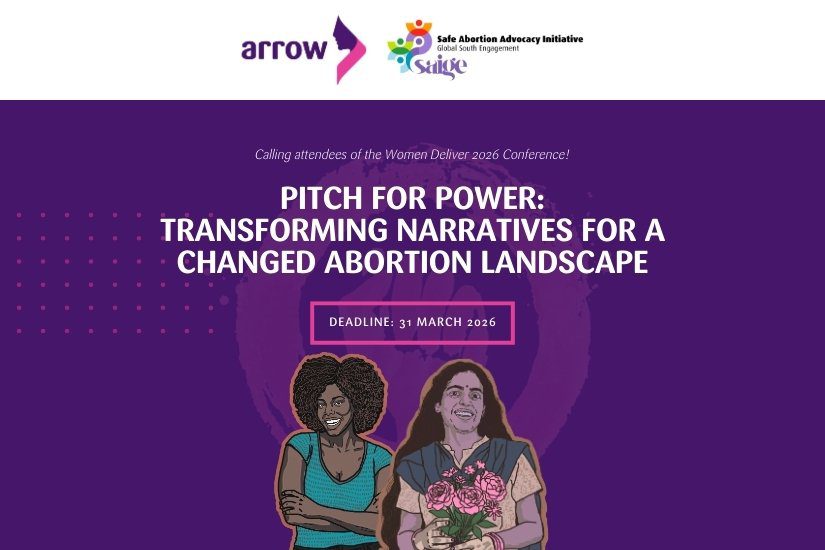 arrow

Safe Abortion Advocacy Initiative
Global South Engagement
saige

Calling attendees of the Women Deliver 2026 Conference!

PITCH FOR POWER: TRANSFORMING NARRATIVES FOR A CHANGED ABORTION LANDSCAPE

DEADLINE: 31 MARCH 2026